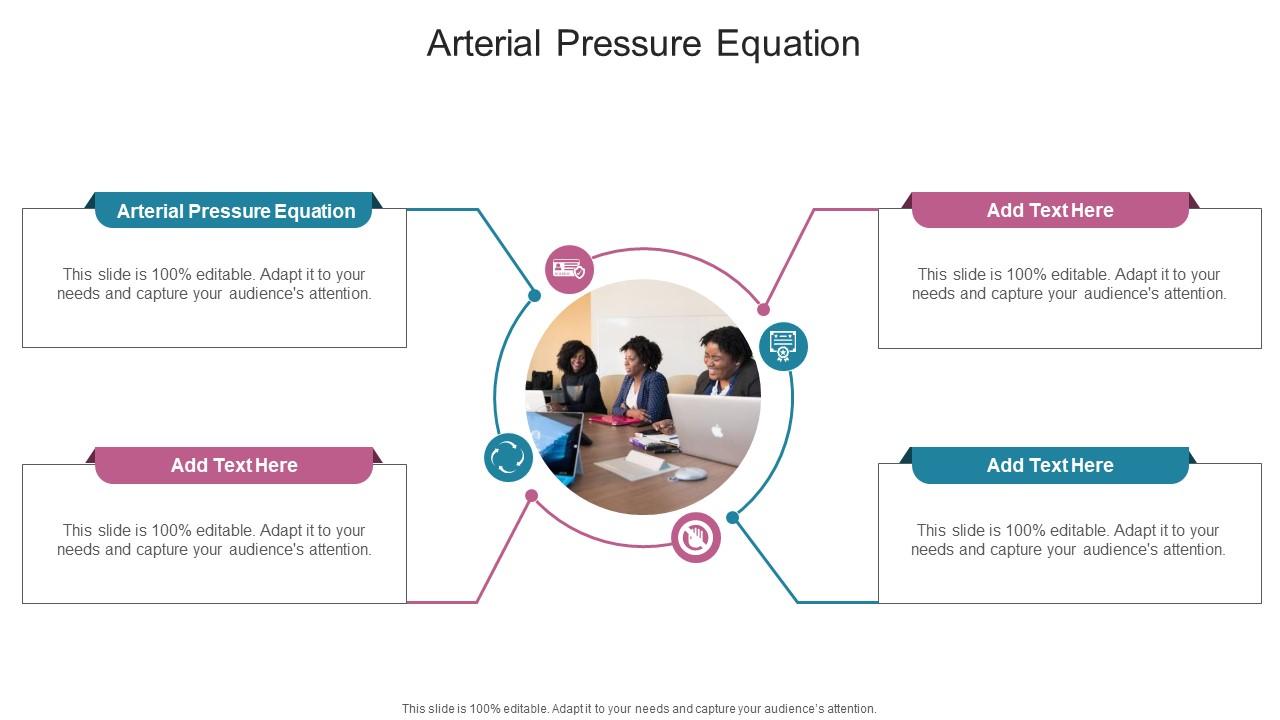 Arterial Pressure Equation

Arterial Pressure Equation

This slide is 100% editable. Adapt it to your needs and capture your audience's attention.

Add Text Here

This slide is 100% editable. Adapt it to your needs and capture your audience's attention.

Add Text Here

This slide is 100% editable. Adapt it to your needs and capture your audience's attention.

Add Text Here

This slide is 100% editable. Adapt it to your needs and capture your audience's attention.

This slide is 100% editable. Adapt it to your needs and capture your audience's attention.